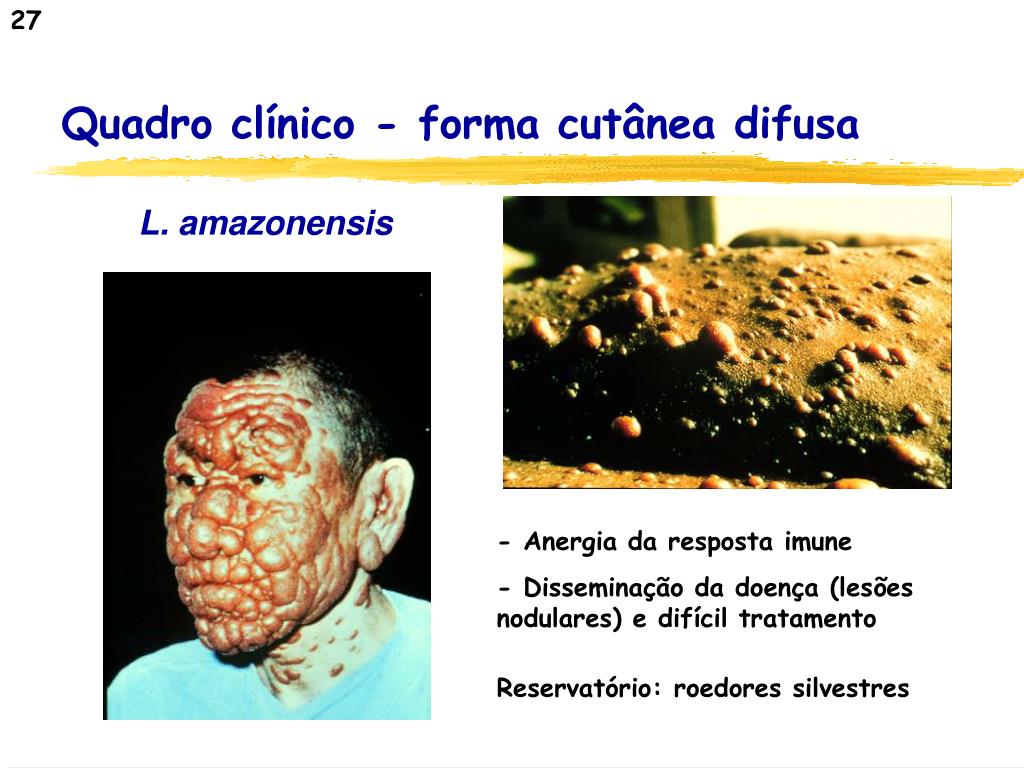 27

Quadro clínico - forma cutânea difusa

L. amazonensis

- Anergia da resposta imune

- Disseminação da doença (lesões nodulares) e difícil tratamento

Reservatório: roedores silvestres